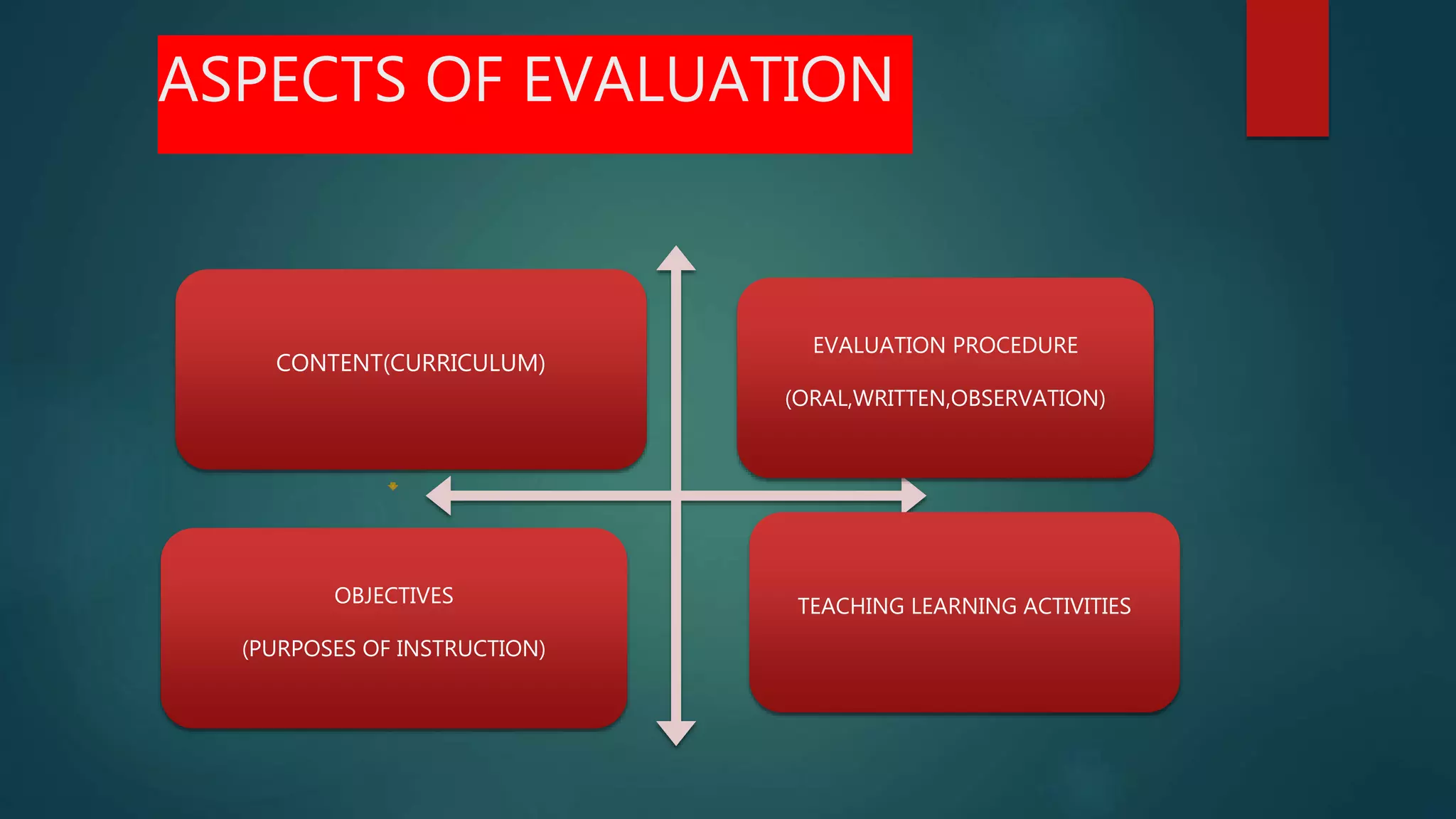 ASPECTS OF EVALUATION

CONTENT(CURRICULUM)

EVALUATION PROCEDURE

(ORAL,WRITTEN,OBSERVATION)

OBJECTIVES

(PURPOSES OF INSTRUCTION)

TEACHING LEARNING ACTIVITIES